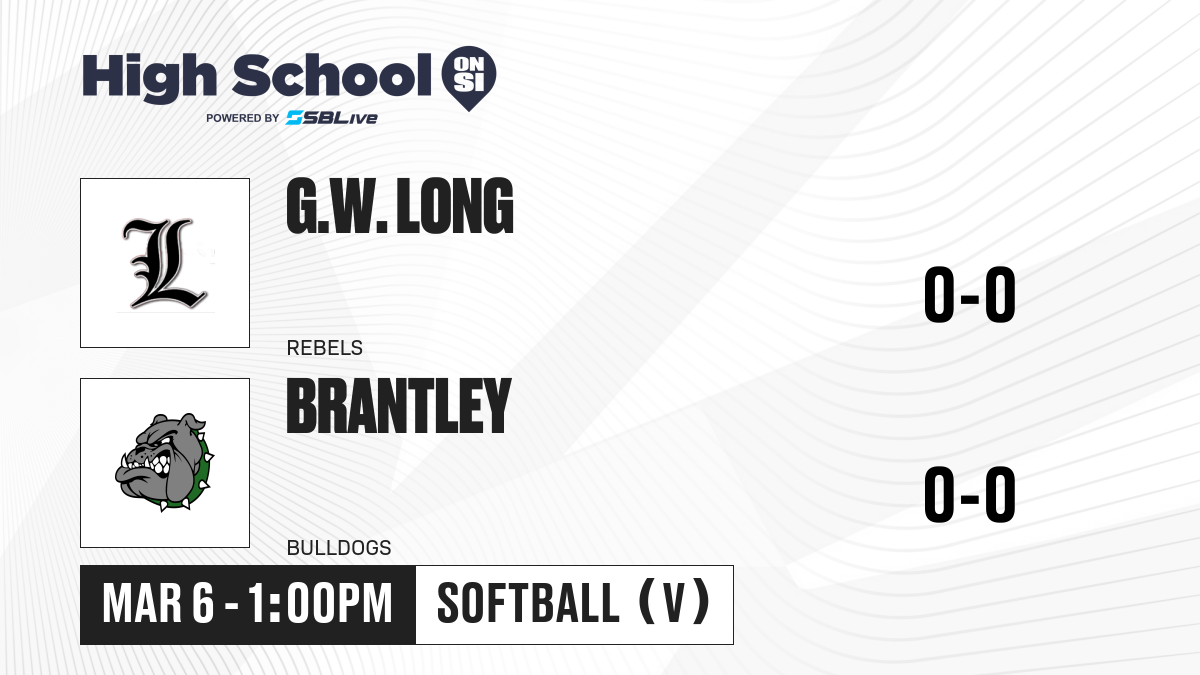 High School ON SI
POWERED BY SBLive

L

G.W. LONG

REBELS

0-0

BRANTLEY

BULLDOGS

0-0

MAR 6 - 1:00PM

SOFTBALL (V)